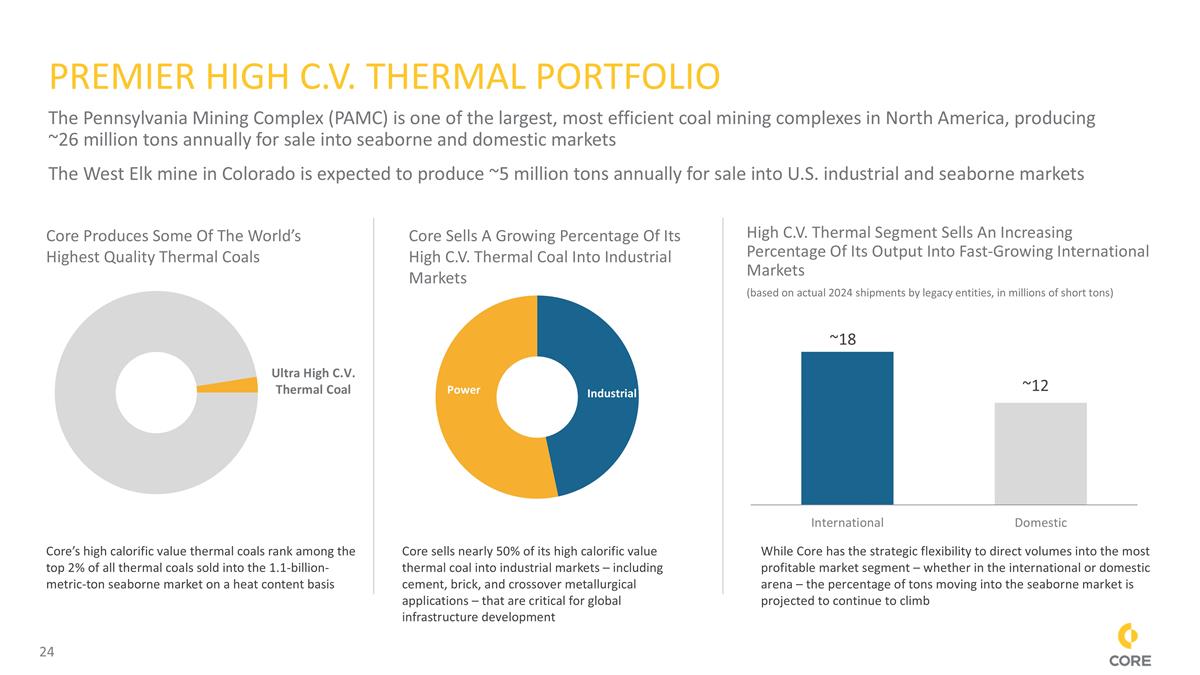 PREMIER HIGH C.V. THERMAL PORTFOLIO

The Pennsylvania Mining Complex (PAMC) is one of the largest, most efficient coal mining complexes in North America, producing ~26 million tons annually for sale into seaborne and domestic markets

The West Elk mine in Colorado is expected to produce ~5 million tons annually for sale into U.S. industrial and seaborne markets

Core Produces Some Of The World's Highest Quality Thermal Coals

Ultra High C.V. Thermal Coal

Core's high calorific value thermal coals rank among the top 2% of all thermal coals sold into the 1.1-billion-metric-ton seaborne market on a heat content basis

Core Sells A Growing Percentage Of Its High C.V. Thermal Coal Into Industrial Markets

Power

Industrial

Core sells nearly 50% of its high calorific value thermal coal into industrial markets – including cement, brick, and crossover metallurgical applications – that are critical for global infrastructure development

High C.V. Thermal Segment Sells An Increasing Percentage Of Its Output Into Fast-Growing International Markets

(based on actual 2024 shipments by legacy entities, in millions of short tons)

~18

~12

International

Domestic

While Core has the strategic flexibility to direct volumes into the most profitable market segment – whether in the international or domestic arena – the percentage of tons moving into the seaborne market is projected to continue to climb

24

CORE